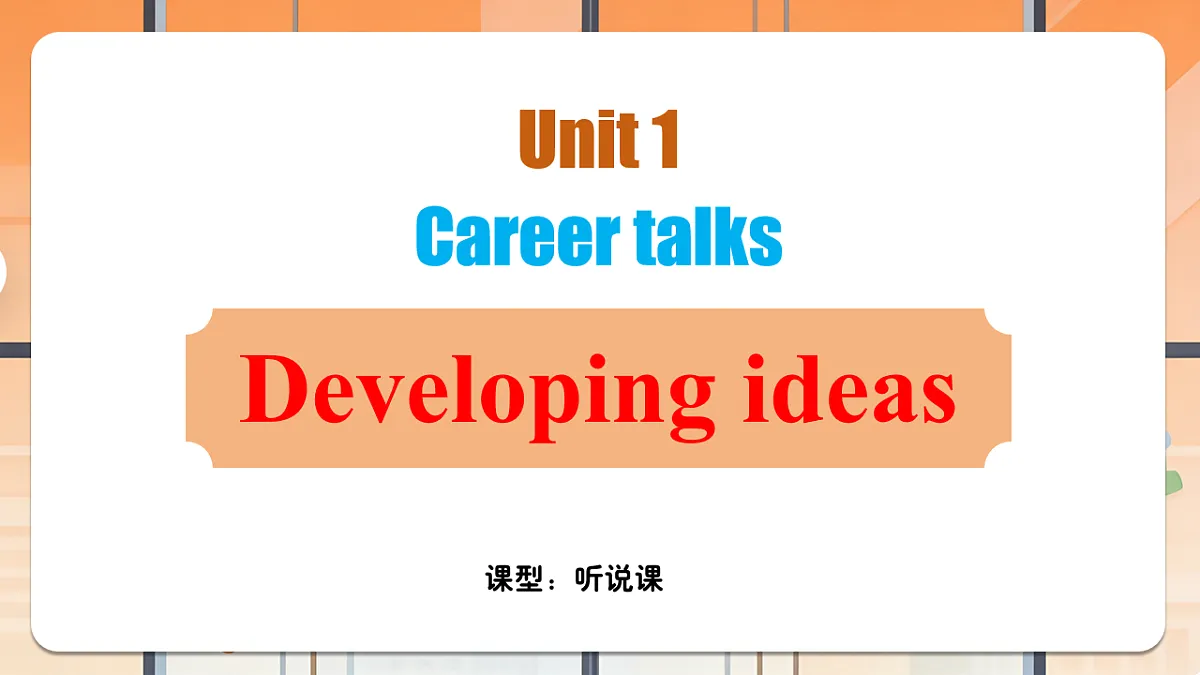 Unit 1
Career talks

Developing ideas

课型：听说课